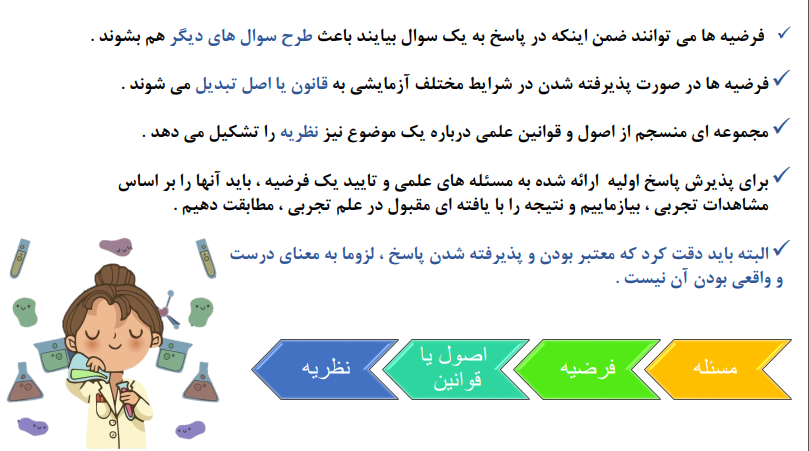 ✓ فرضیه ها می توانند ضمن اینکه در پاسخ به یک سوال بیایند باعث طرح سوال های دیگر هم بشوند .

✓ فرضیه ها در صورت پذیرفته شدن در شرایط مختلف آزمایشی به قانون یا اصل تبدیل می شوند .

✓ مجموعه ای منسجم از اصول و قوانین علمی درباره یک موضوع نیز نظریه را تشکیل می دهد .

✓ برای پذیرش پاسخ اولیه ارائه شده به مسئله های علمی و تایید یک فرضیه ، باید آنها را بر اساس مشاهدات تجربی ، بیازماییم و نتیجه را با یافته ای مقبول در علم تجربی ، مطابقت دهیم .

✓ البته باید دقت کرد که معتبر بودن و پذیرفته شدن پاسخ ، لزوما به معنای درست و واقعی بودن آن نیست .

مسئله

فرضیه

اصول یا قوانین

نظریه